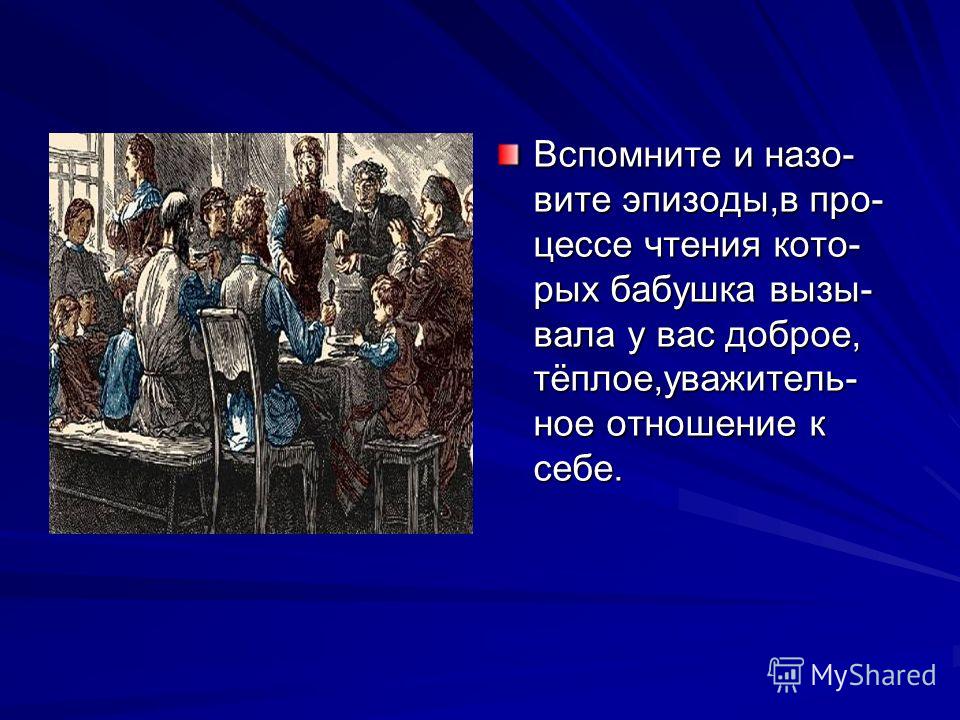 Вспомните и назовите эпизоды,в процессе чтения которых бабушка вызывала у вас доброе, тёплое,уважительное отношение к себе.

MyShared